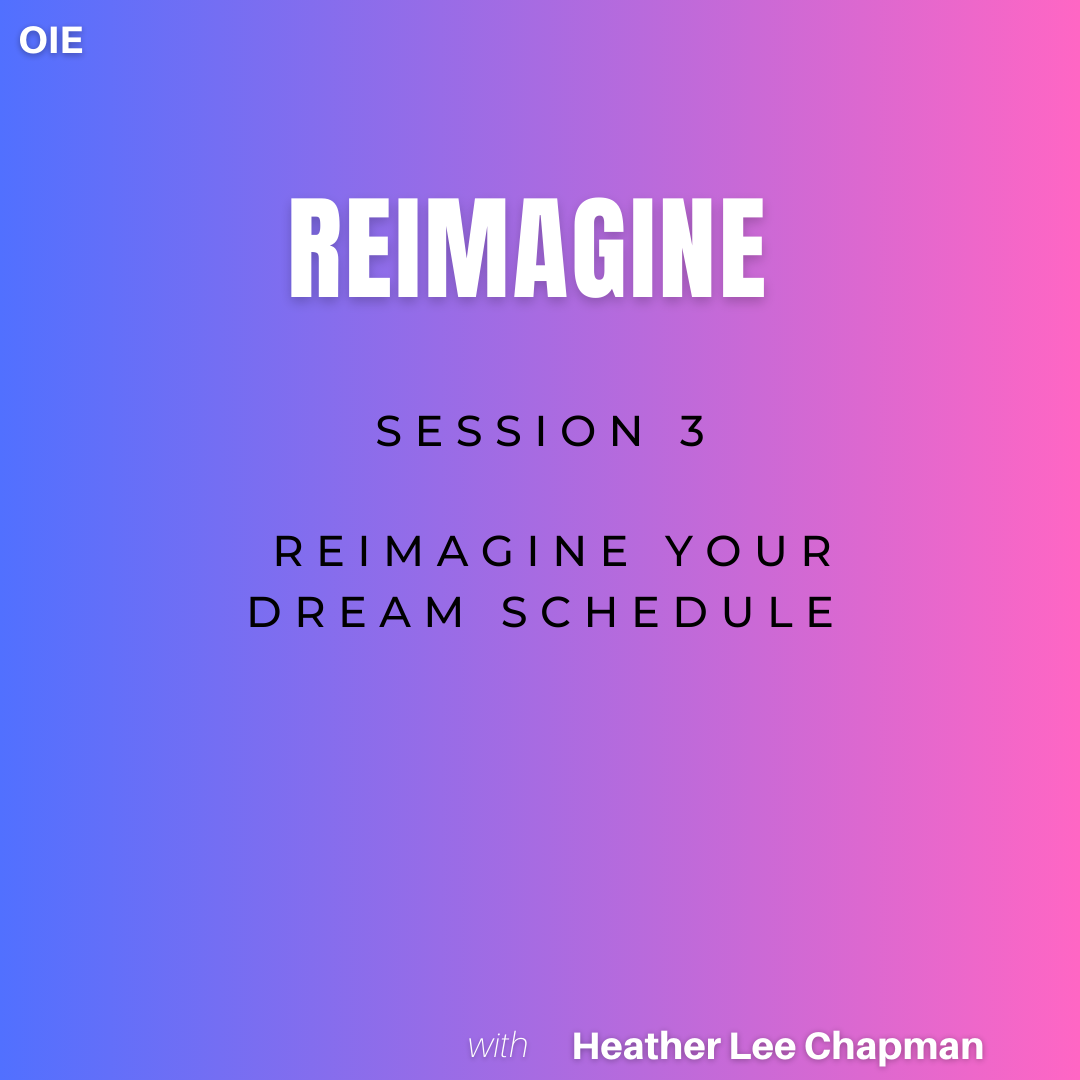 OIE

REIMAGINE

SESSION 3

REIMAGINE YOUR DREAM SCHEDULE

with Heather Lee Chapman